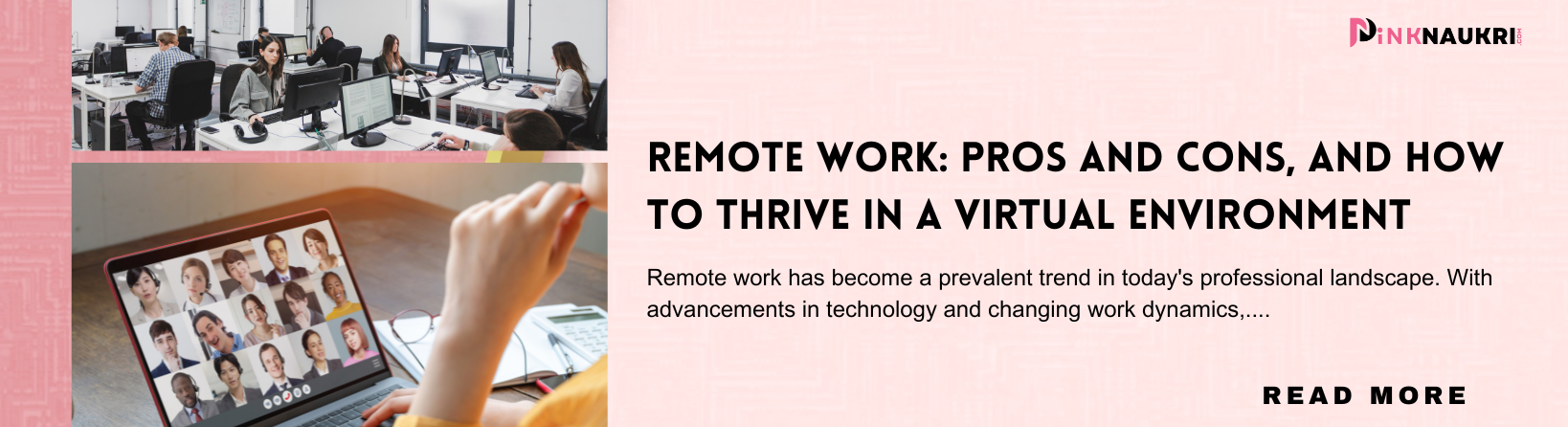 PINKNAUKRI.COM

REMOTE WORK: PROS AND CONS, AND HOW TO THRIVE IN A VIRTUAL ENVIRONMENT

Remote work has become a prevalent trend in today's professional landscape. With advancements in technology and changing work dynamics,....

READ MORE